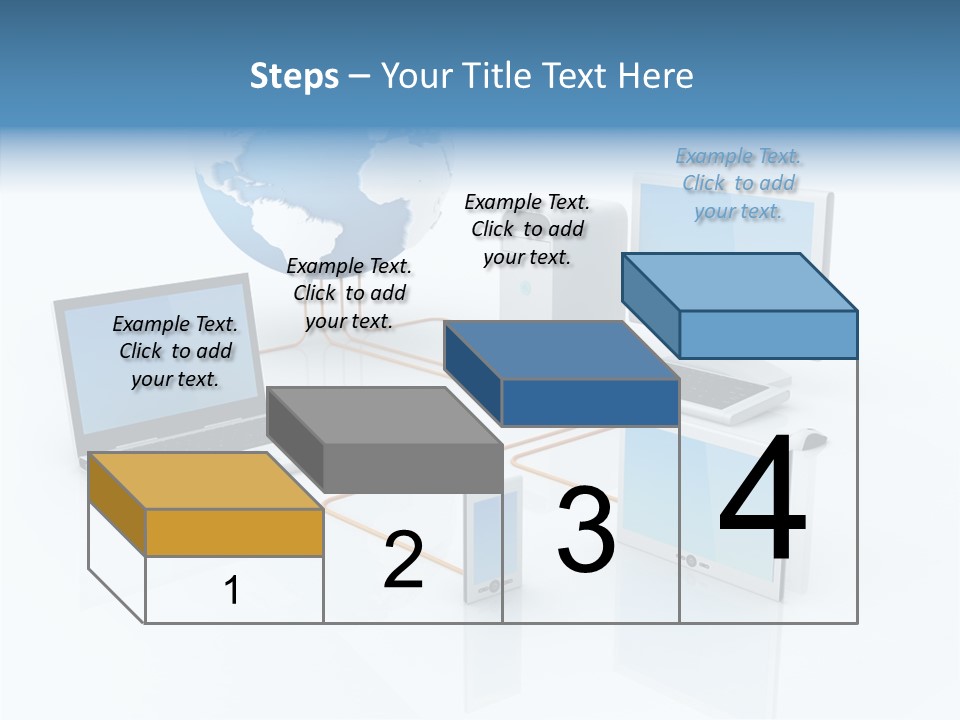 Steps – Your Title Text Here

Example Text. Click to add your text.

Example Text. Click to add your text.

Example Text. Click to add your text.

Example Text. Click to add your text.

1

2

3

4